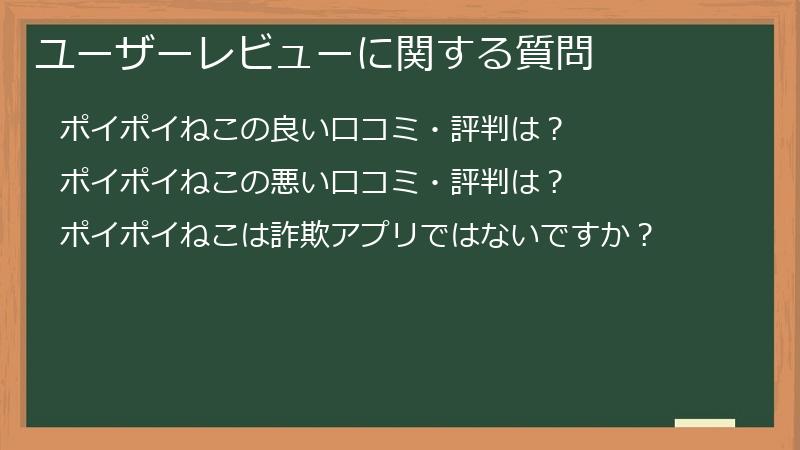 ユーザーレビューに関する質問

ポイポイねこの良い口コミ・評判は？

ポイポイねこの悪い口コミ・評判は？

ポイポイねこは詐欺アプリではないですか？